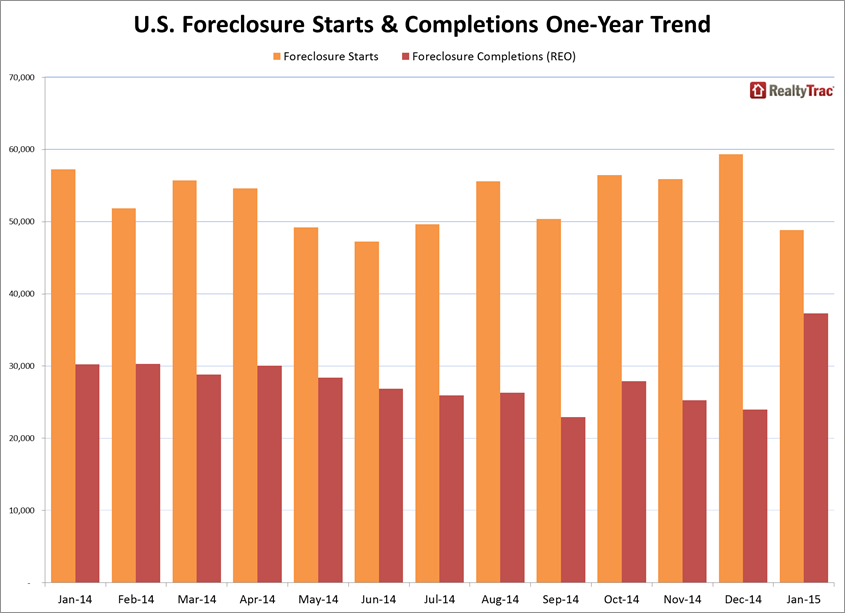 U.S. Foreclosure Starts & Completions One-Year Trend

Foreclosure Starts
Foreclosure Completions (REO)

RealtyTrac

70,000
60,000
50,000
40,000
30,000
20,000
10,000
-

Jan-14
Feb-14
Mar-14
Apr-14
May-14
Jun-14
Jul-14
Aug-14
Sep-14
Oct-14
Nov-14
Dec-14
Jan-15